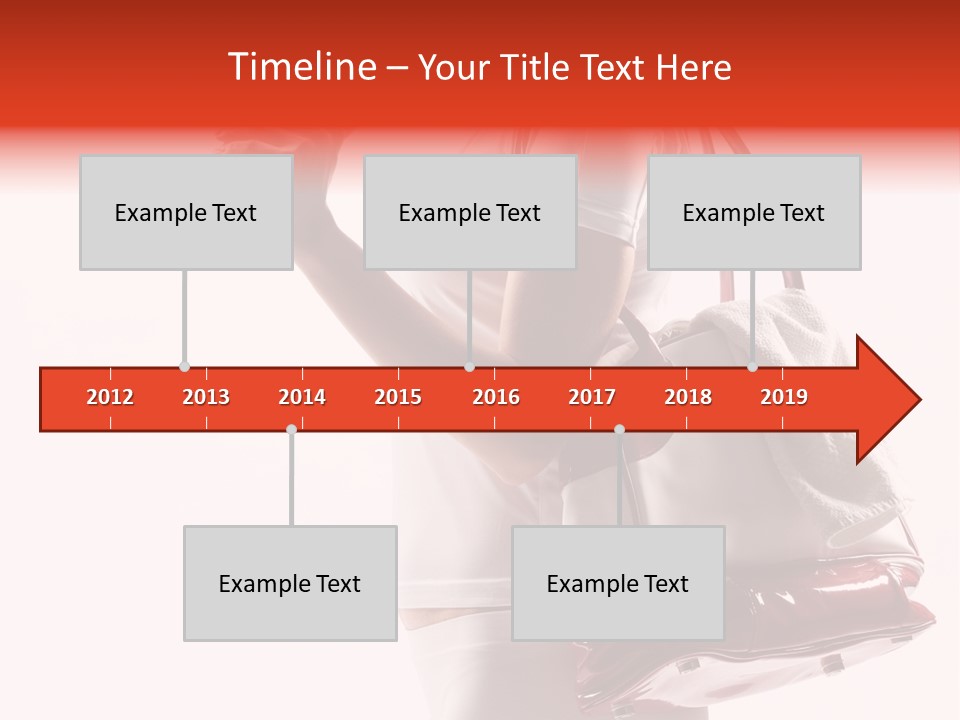 Timeline – Your Title Text Here

Example Text

Example Text

Example Text

2012 2013 2014 2015 2016 2017 2018 2019

Example Text

Example Text